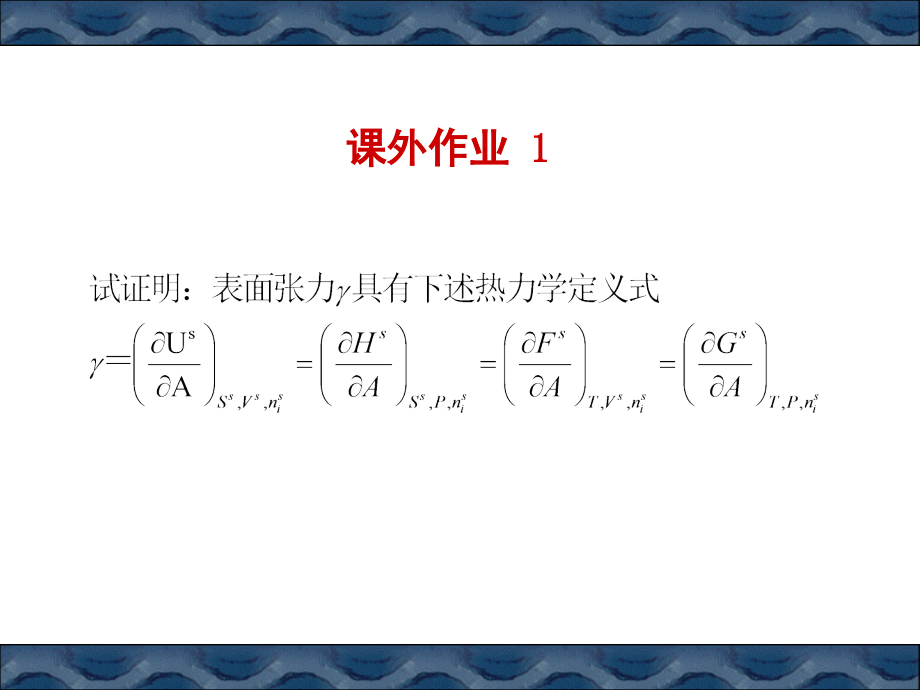 课外作业 1

试证明：表面张力$\gamma$具有下述热力学定义式

$\gamma=\left(\frac{\partial U^s}{\partial A}\right)_{S^s,V^s,n_i^s}=\left(\frac{\partial H^s}{\partial A}\right)_{S^s,P,n_i^s}=\left(\frac{\partial F^s}{\partial A}\right)_{T,V^s,n_i^s}=\left(\frac{\partial G^s}{\partial A}\right)_{T,P,n_i^s}$